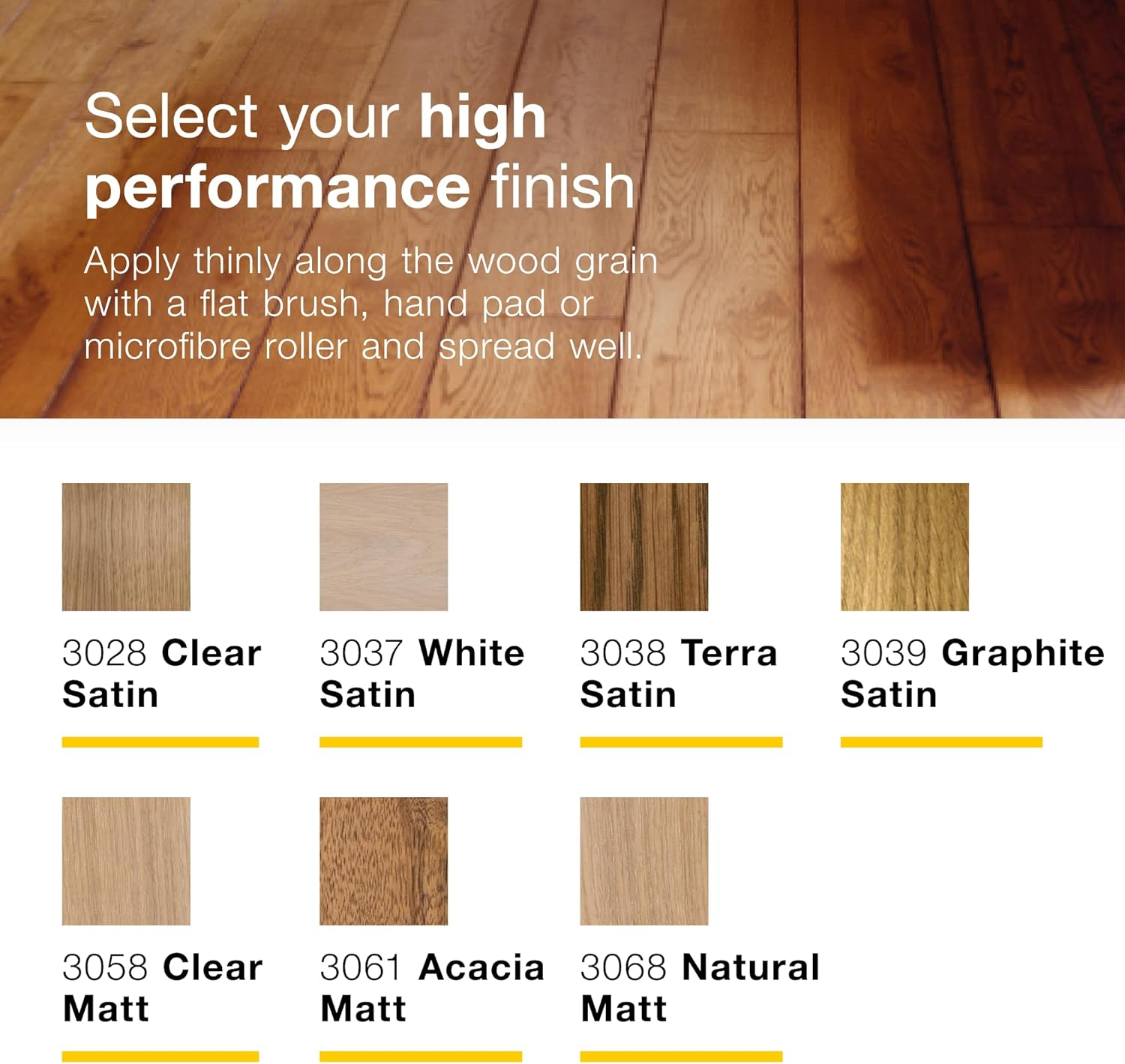 Select your high performance finish

Apply thinly along the wood grain with a flat brush, hand pad or microfibre roller and spread well.

3028 Clear Satin

3037 White Satin

3038 Terra Satin

3039 Graphite Satin

3058 Clear Matt

3061 Acacia Matt

3068 Natural Matt